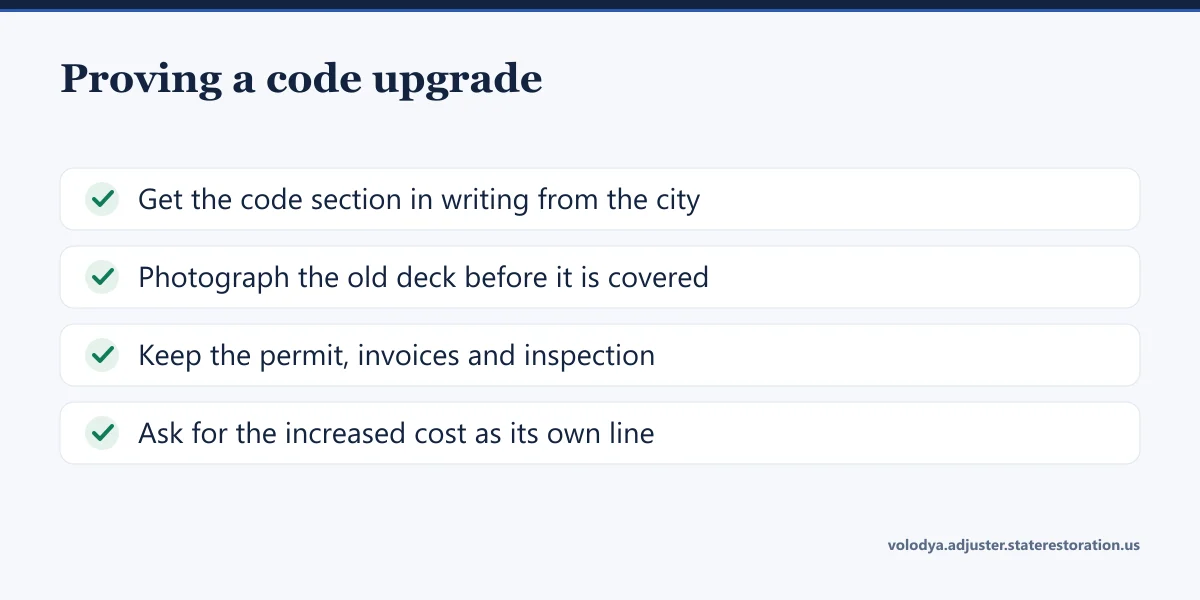 Proving a code upgrade

Get the code section in writing from the city

Photograph the old deck before it is covered

Keep the permit, invoices and inspection

Ask for the increased cost as its own line

volodya.adjuster.staterestoration.us